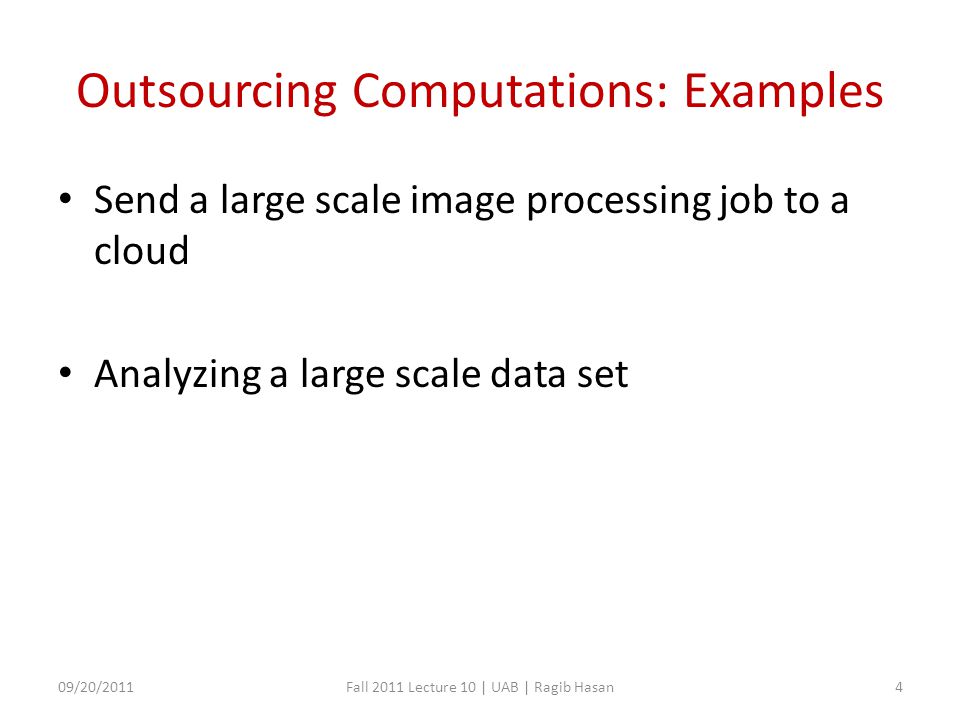 Outsourcing Computations: Examples

• Send a large scale image processing job to a cloud

• Analyzing a large scale data set

09/20/2011

Fall 2011 Lecture 10 | UAB | Ragib Hasan

4